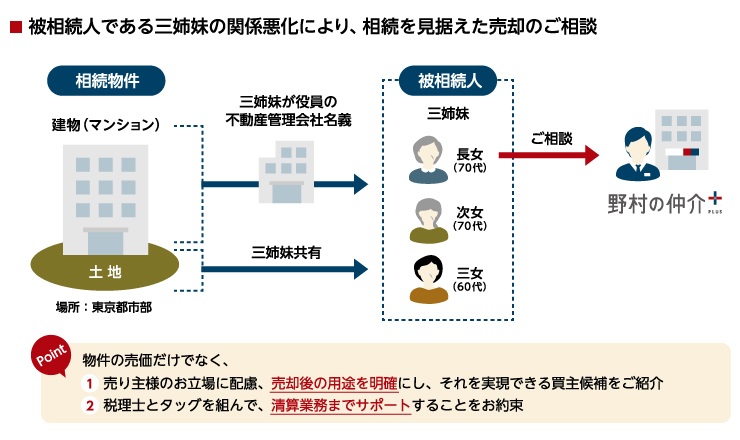 ■ 被相続人である三姉妹の関係悪化により、相続を見据えた売却のご相談

相続物件

建物（マンション）

土地

場所：東京都市部

三姉妹が役員の不動産管理会社名義

三姉妹共有

被相続人

三姉妹

長女 (70代)

次女 (70代)

三女 (60代)

ご相談

野村の仲介+ PLUS

Point

物件の売価だけでなく、

1 売り主様のお立場に配慮、売却後の用途を明確にし、それを実現できる買主候補をご紹介

2 税理士とタッグを組んで、清算業務までサポートすることをお約束